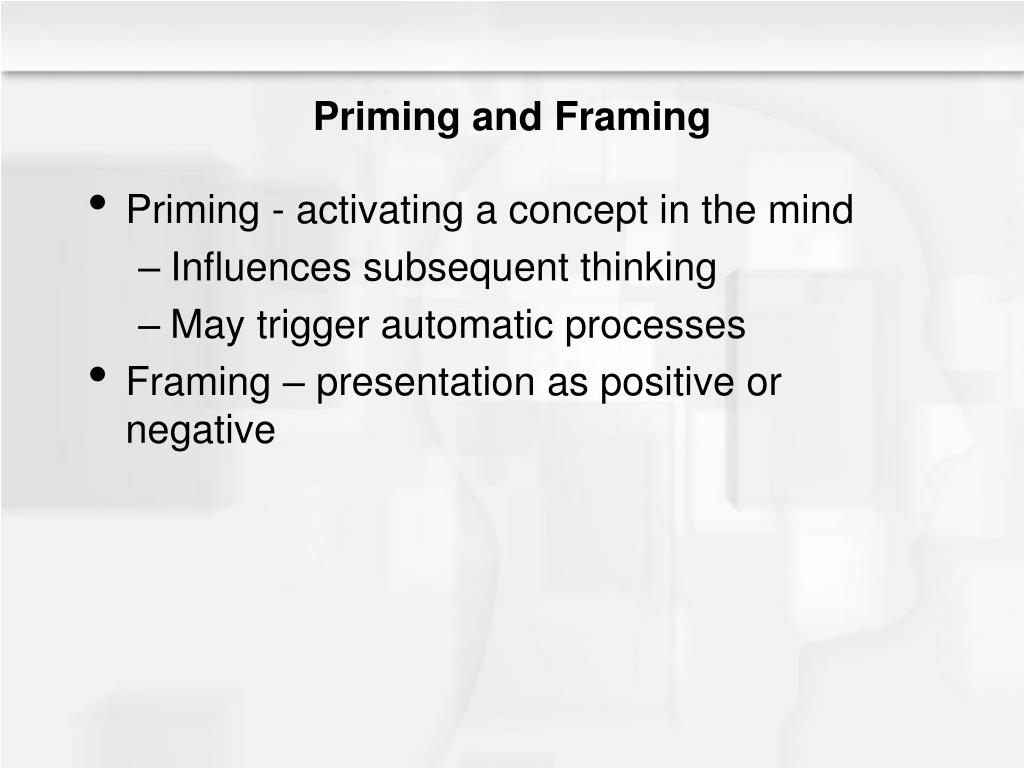 Priming and Framing

• Priming - activating a concept in the mind
– Influences subsequent thinking
– May trigger automatic processes
• Framing – presentation as positive or negative